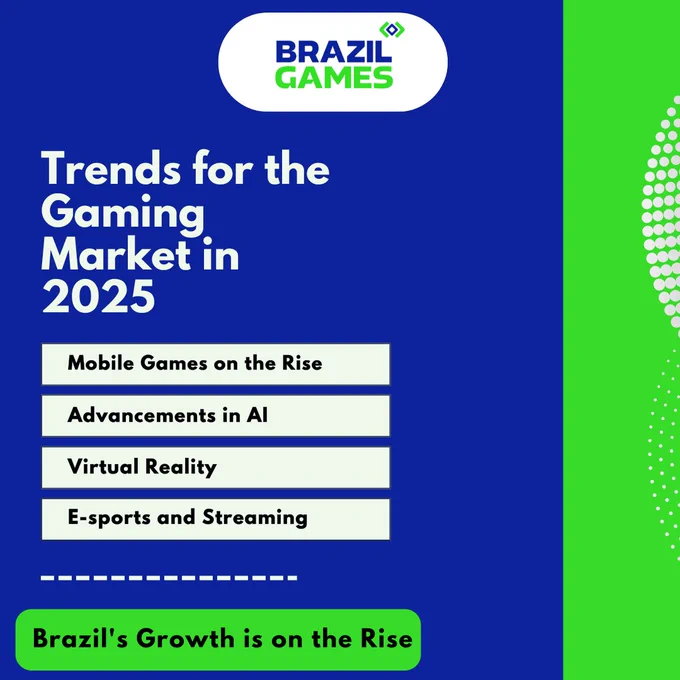 BRAZIL GAMES

Trends for the Gaming Market in 2025

Mobile Games on the Rise

Advancements in AI

Virtual Reality

E-sports and Streaming

Brazil's Growth is on the Rise